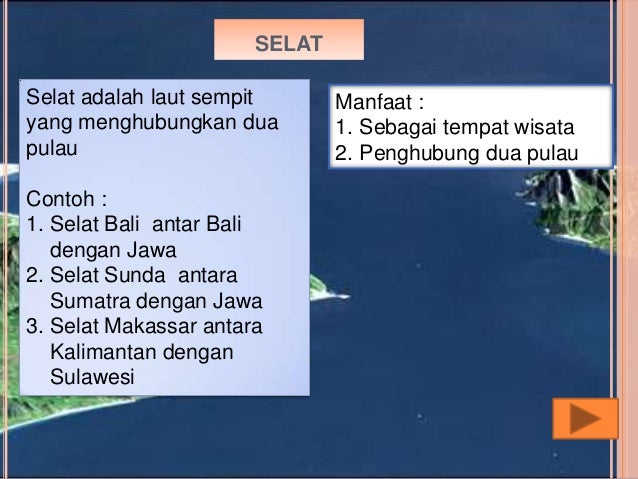 SELAT

Selat adalah laut sempit yang menghubungkan dua pulau

Contoh :
1. Selat Bali antar Bali dengan Jawa
2. Selat Sunda antara Sumatra dengan Jawa
3. Selat Makassar antara Kalimantan dengan Sulawesi

Manfaat :
1. Sebagai tempat wisata
2. Penghubung dua pulau